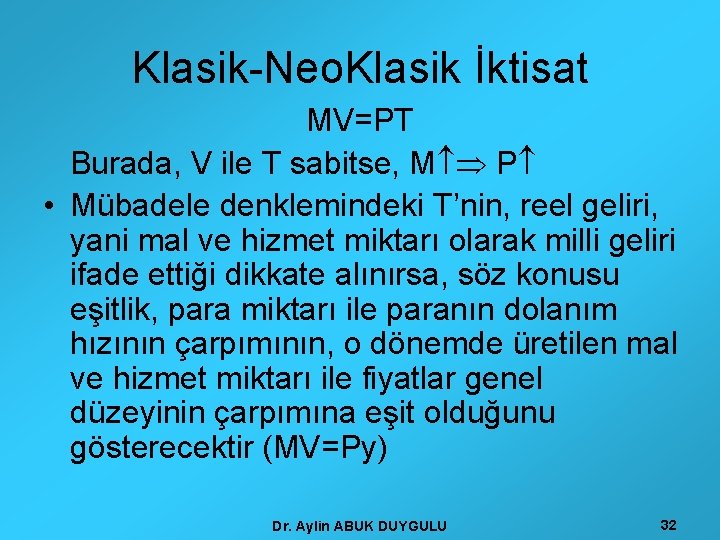 Klasik-NeoKlasik İktisat

MV=PT

Burada, V ile T sabitse, $M\uparrow \Rightarrow P\uparrow$

• Mübadele denklemindeki T'nin, reel geliri, yani mal ve hizmet miktarı olarak milli geliri ifade ettiği dikkate alınırsa, söz konusu eşitlik, para miktarı ile paranın dolanım hızının çarpımının, o dönemde üretilen mal ve hizmet miktarı ile fiyatlar genel düzeyinin çarpımına eşit olduğunu gösterecektir (MV=Py)

Dr. Aylin ABUK DUYGULU

32